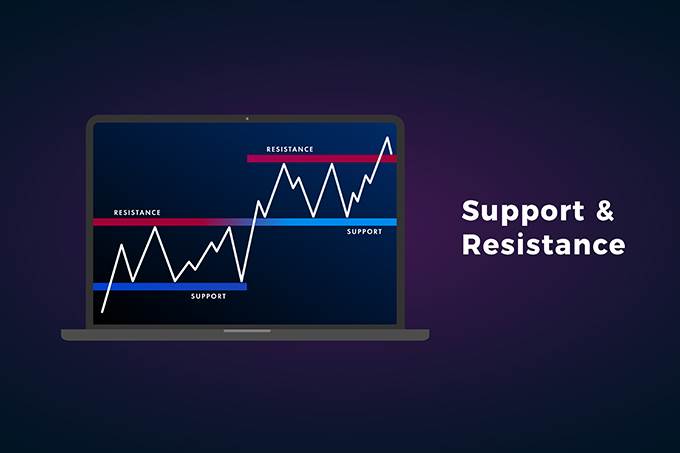 RESISTANCE

RESISTANCE

SUPPORT

SUPPORT

Support &
Resistance